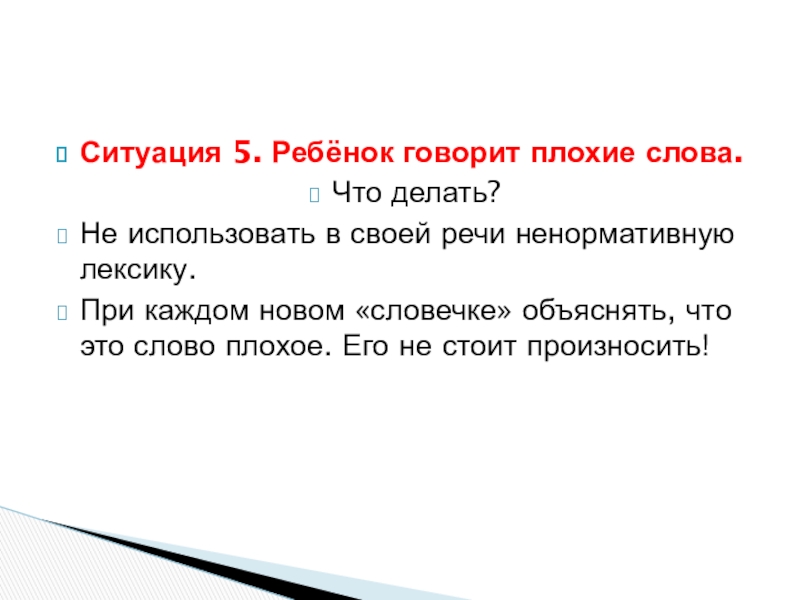 Ситуация 5. Ребёнок говорит плохие слова.

Что делать?

Не использовать в своей речи ненормативную лексику.

При каждом новом «словечке» объяснять, что это слово плохое. Его не стоит произносить!